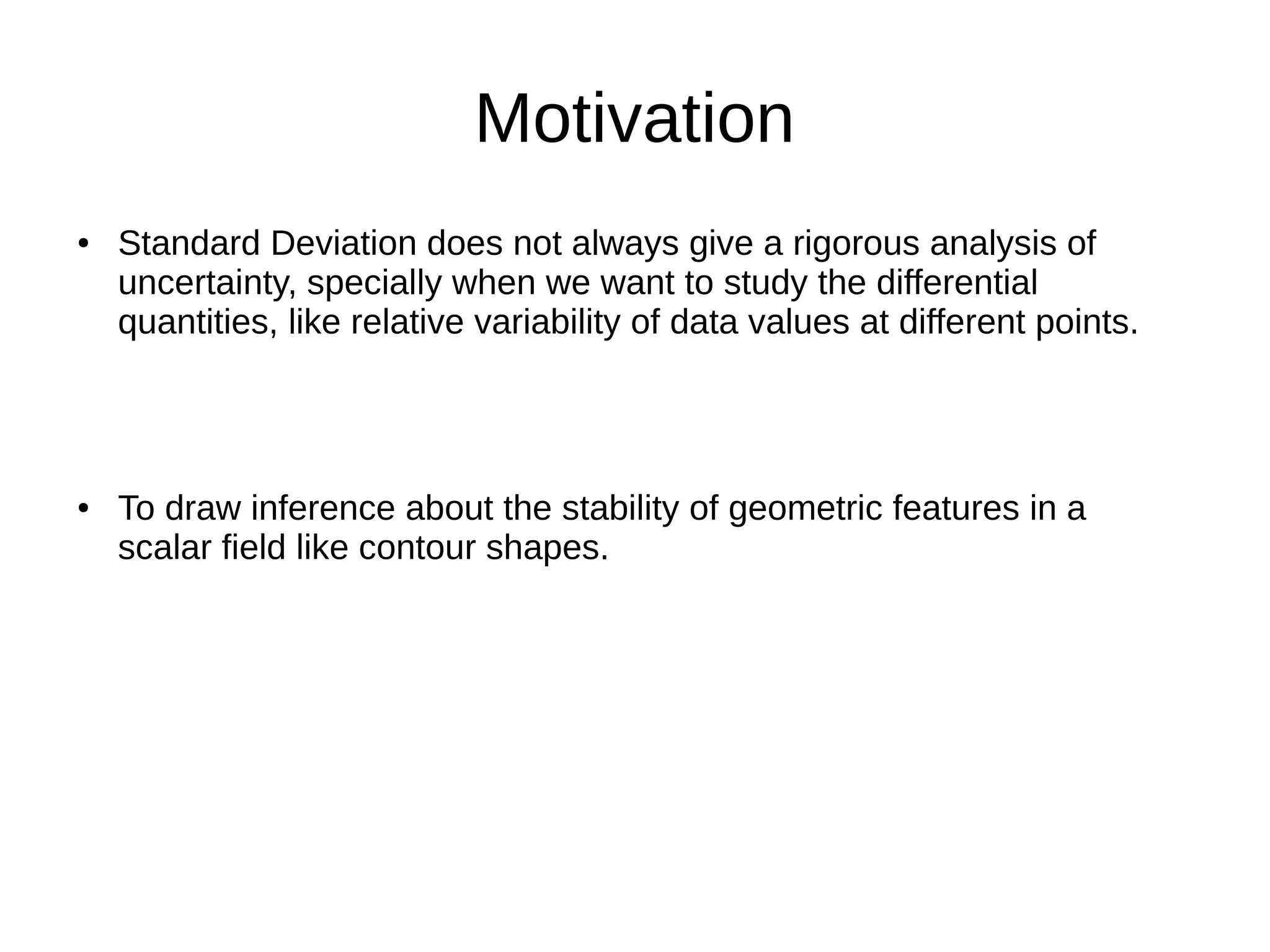 Motivation

• Standard Deviation does not always give a rigorous analysis of uncertainty, specially when we want to study the differential quantities, like relative variability of data values at different points.

• To draw inference about the stability of geometric features in a scalar field like contour shapes.